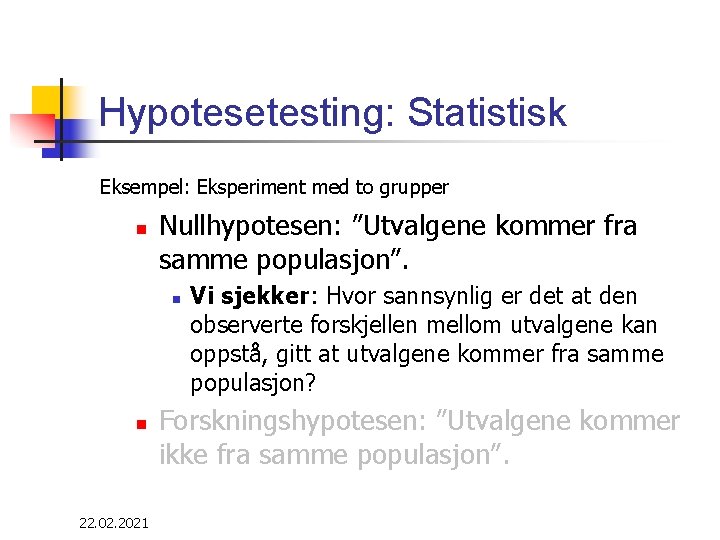 Hypotesetesting: Statistisk

Eksempel: Eksperiment med to grupper

Nullhypotesen: ”Utvalgene kommer fra samme populasjon”.

Vi sjekker: Hvor sannsynlig er det at den observerte forskjellen mellom utvalgene kan oppstå, gitt at utvalgene kommer fra samme populasjon?

Forskningshypotesen: ”Utvalgene kommer ikke fra samme populasjon”.

22.02.2021